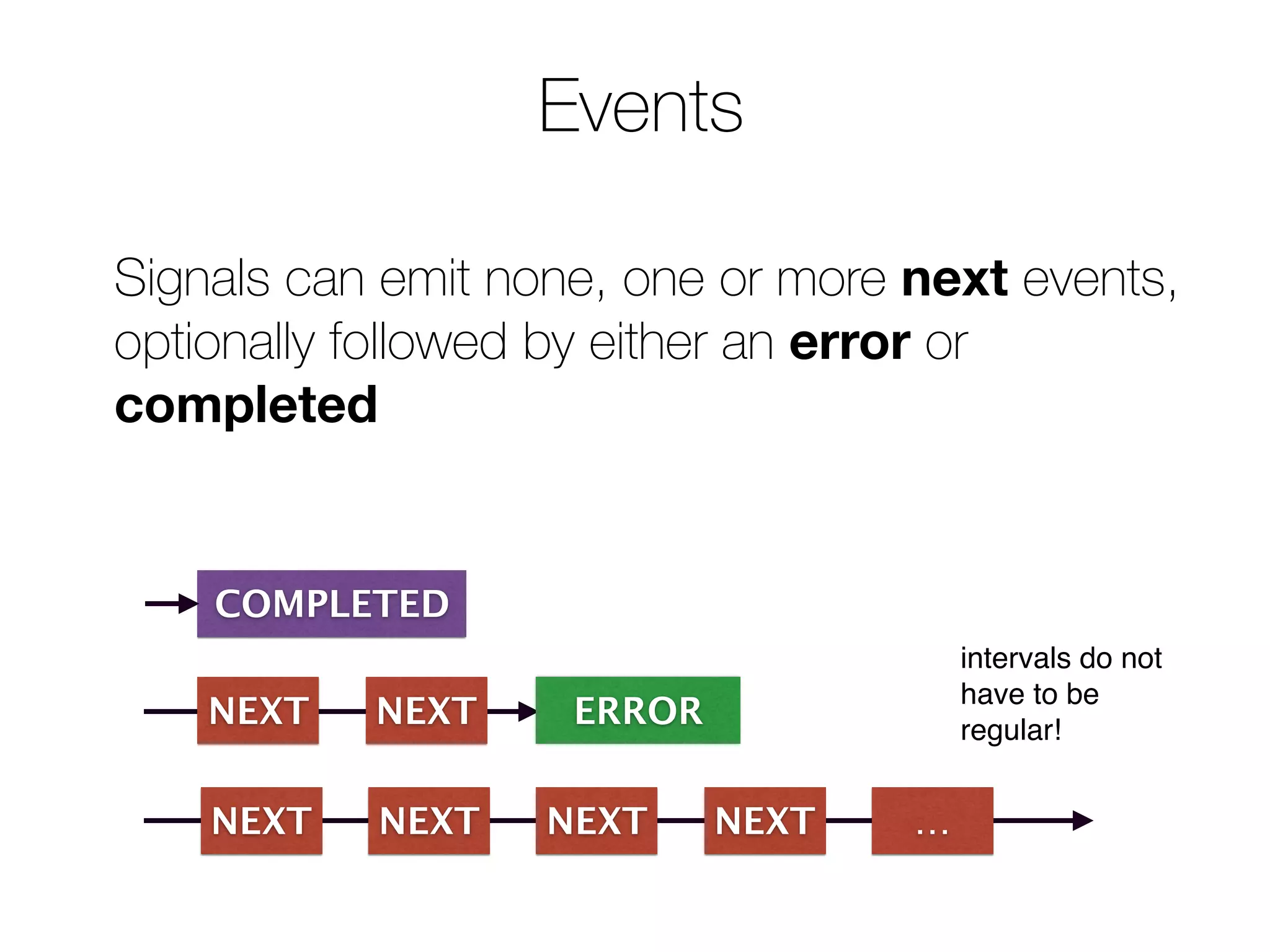 Events

Signals can emit none, one or more **next** events, optionally followed by either an **error** or **completed**

COMPLETED

NEXT NEXT ERROR

intervals do not have to be regular!

NEXT NEXT NEXT NEXT ...